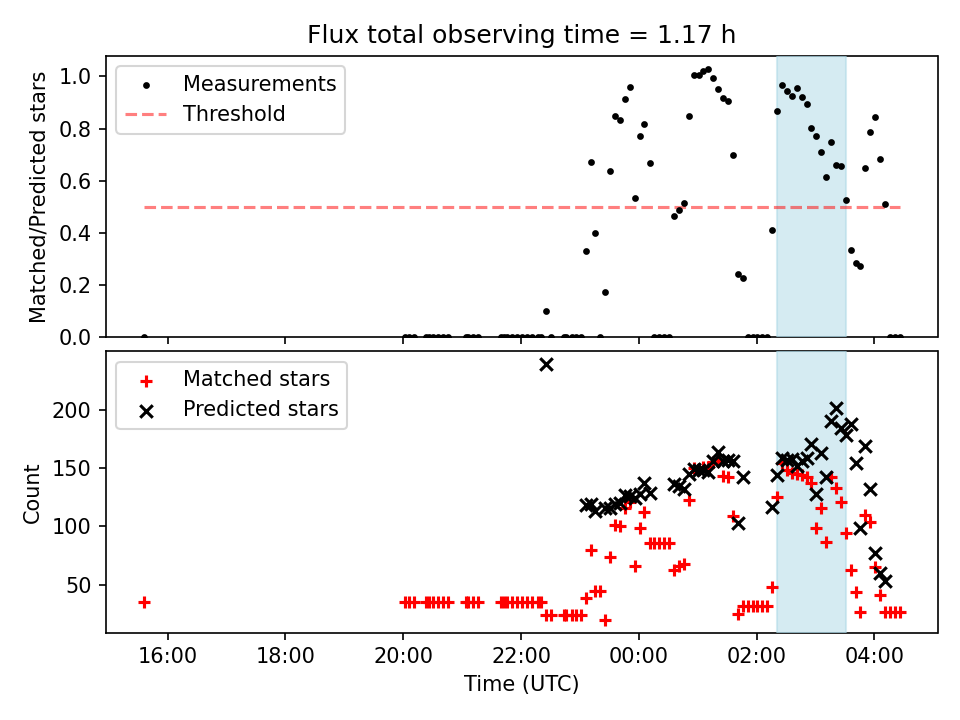 Flux total observing time = 1.17 h

Measurements
Threshold

Matched/Predicted stars

1.0
0.8
0.6
0.4
0.2
0.0

Matched stars
Predicted stars

Count

200
150
100
50

16:00
18:00
20:00
22:00
00:00
02:00
04:00

Time (UTC)